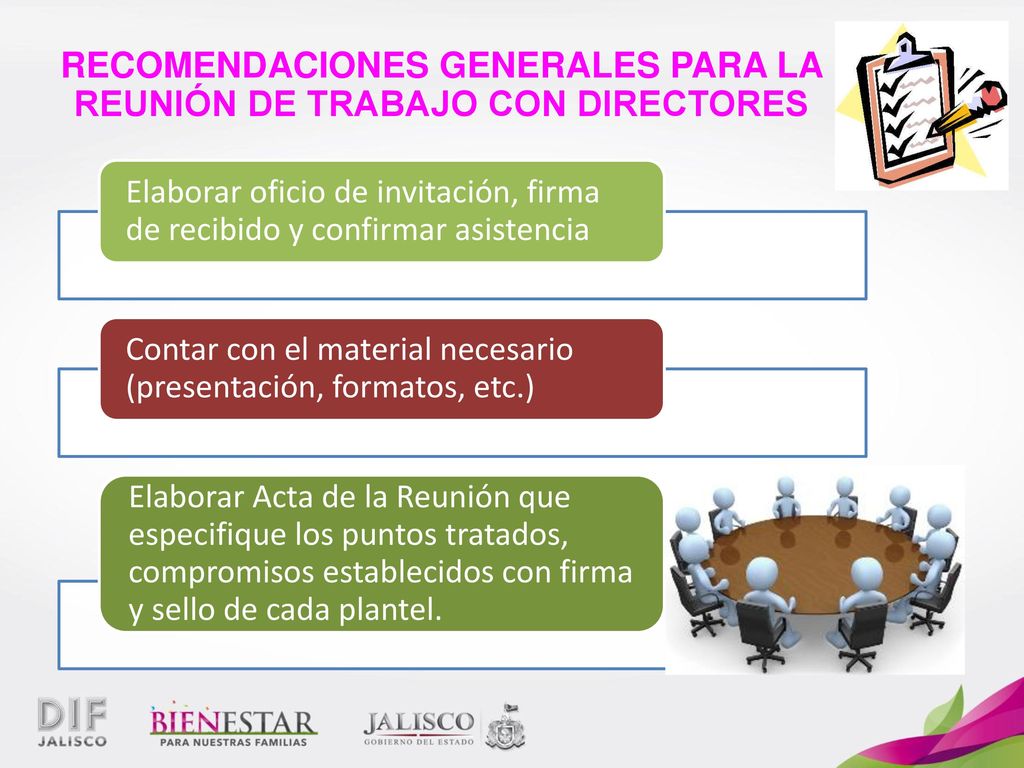 RECOMENDACIONES GENERALES PARA LA REUNIÓN DE TRABAJO CON DIRECTORES

Elaborar oficio de invitación, firma de recibido y confirmar asistencia

Contar con el material necesario (presentación, formatos, etc.)

Elaborar Acta de la Reunión que especifique los puntos tratados, compromisos establecidos con firma y sello de cada plantel.

DIF JALISCO

BIENESTAR PARA NUESTRAS FAMILIAS

JALISCO GOBIERNO DEL ESTADO